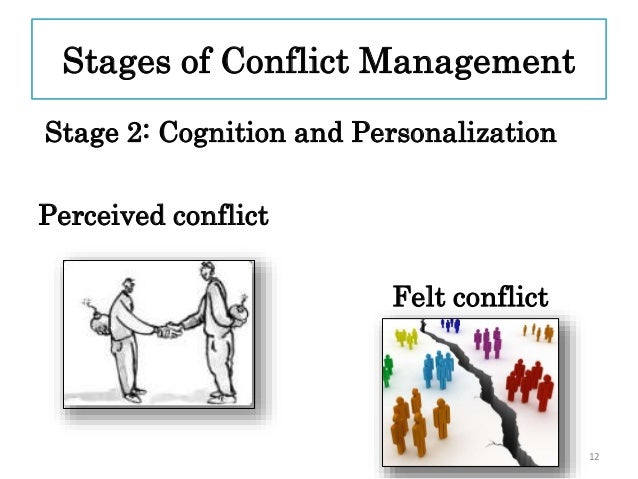 Stages of Conflict Management

Stage 2: Cognition and Personalization

Perceived conflict

Felt conflict

12